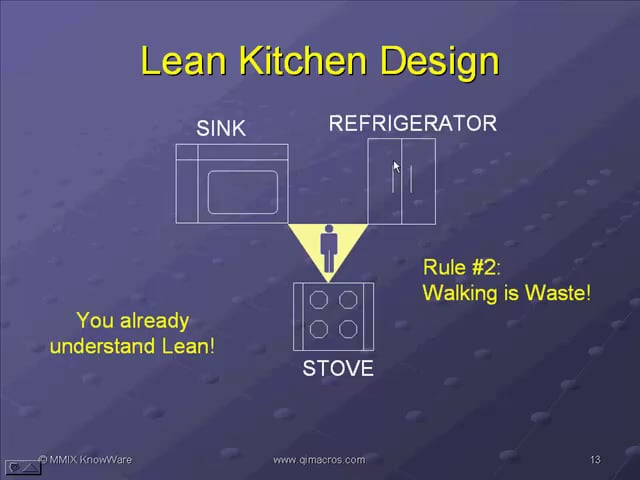 Lean Kitchen Design

SINK

REFRIGERATOR

Rule #2:
Walking is Waste!

You already understand Lean!

STOVE

© MMIX KnowWare

www.qimacros.com

13